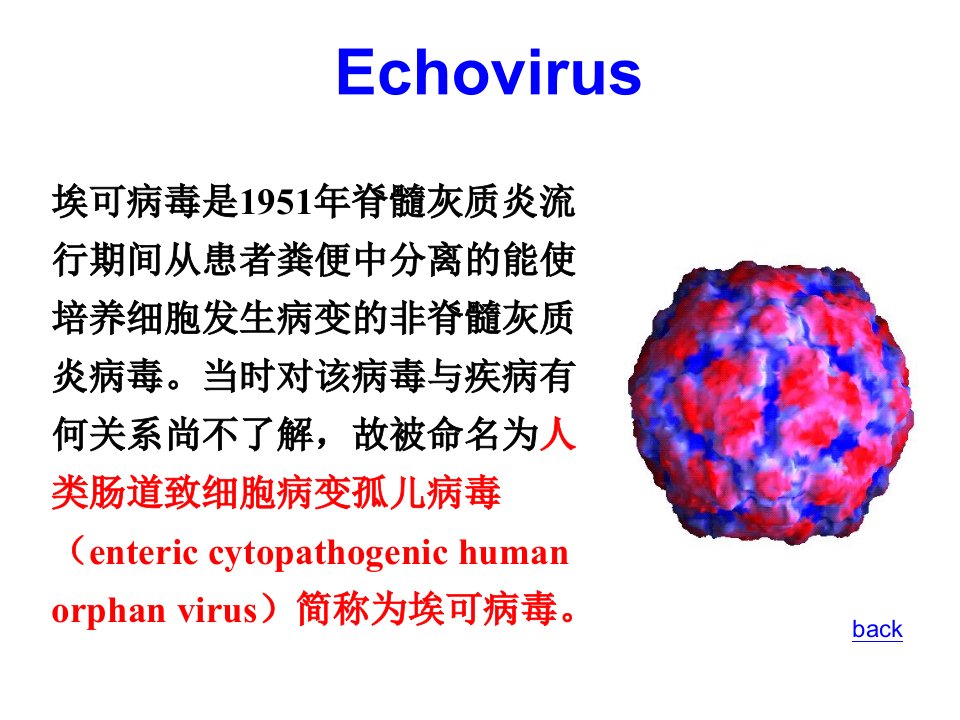 Echovirus

埃可病毒是1951年脊髓灰质炎流行期间从患者粪便中分离的能使培养细胞发生病变的非脊髓灰质炎病毒。当时对该病毒与疾病有何关系尚不了解，故被命名为人类肠道致细胞病变孤儿病毒（enteric cytopathogenic human orphan virus）简称为埃可病毒。

back